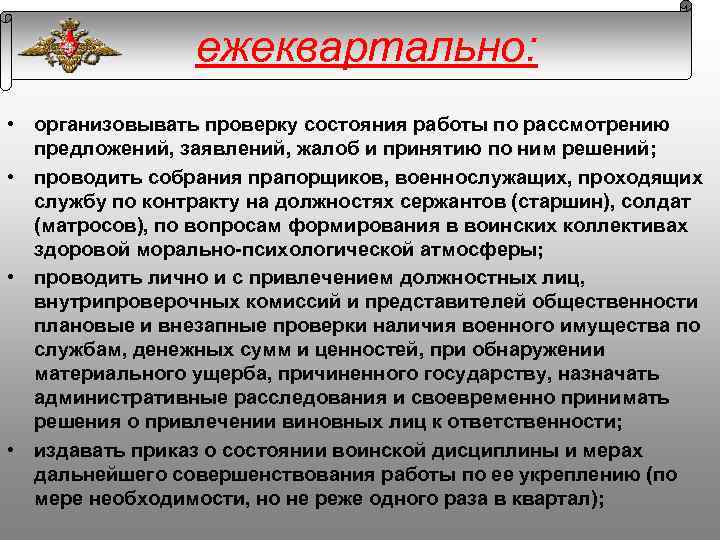 ежеквартально:

• организовывать проверку состояния работы по рассмотрению предложений, заявлений, жалоб и принятию по ним решений;

• проводить собрания прапорщиков, военнослужащих, проходящих службу по контракту на должностях сержантов (старшин), солдат (матросов), по вопросам формирования в воинских коллективах здоровой морально-психологической атмосферы;

• проводить лично и с привлечением должностных лиц, внутрипроверочных комиссий и представителей общественности плановые и внезапные проверки наличия военного имущества по службам, денежных сумм и ценностей, при обнаружении материального ущерба, причиненного государству, назначать административные расследования и своевременно принимать решения о привлечении виновных лиц к ответственности;

• издавать приказ о состоянии воинской дисциплины и мерах дальнейшего совершенствования работы по ее укреплению (по мере необходимости, но не реже одного раза в квартал);